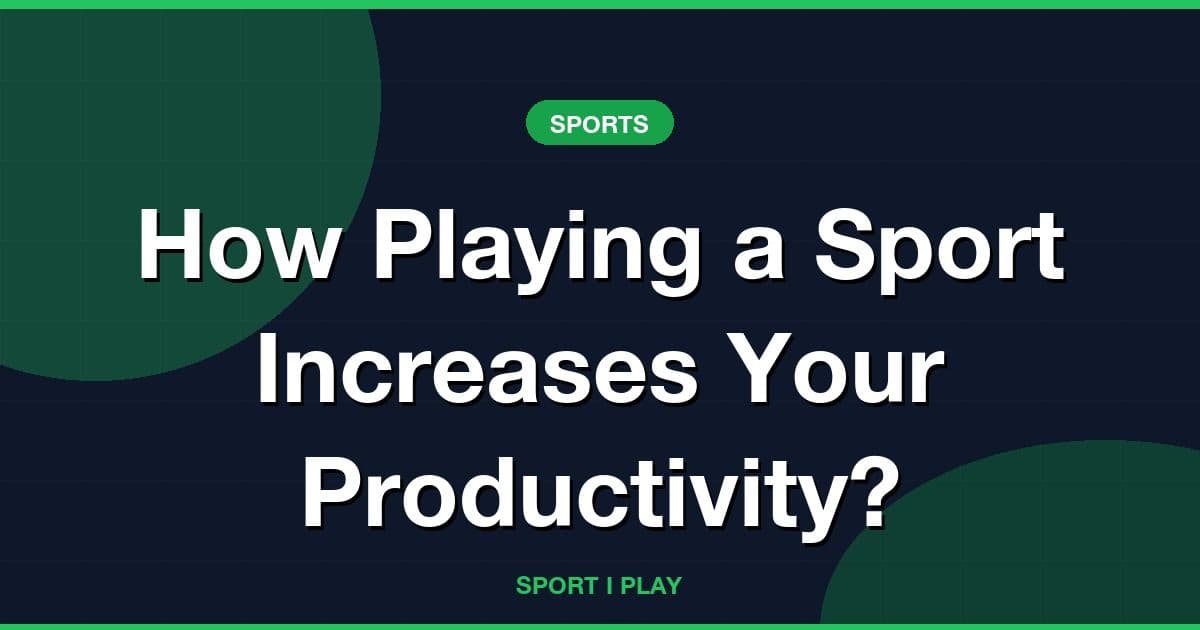 SPORTS

How Playing a Sport Increases Your Productivity?

SPORT I PLAY